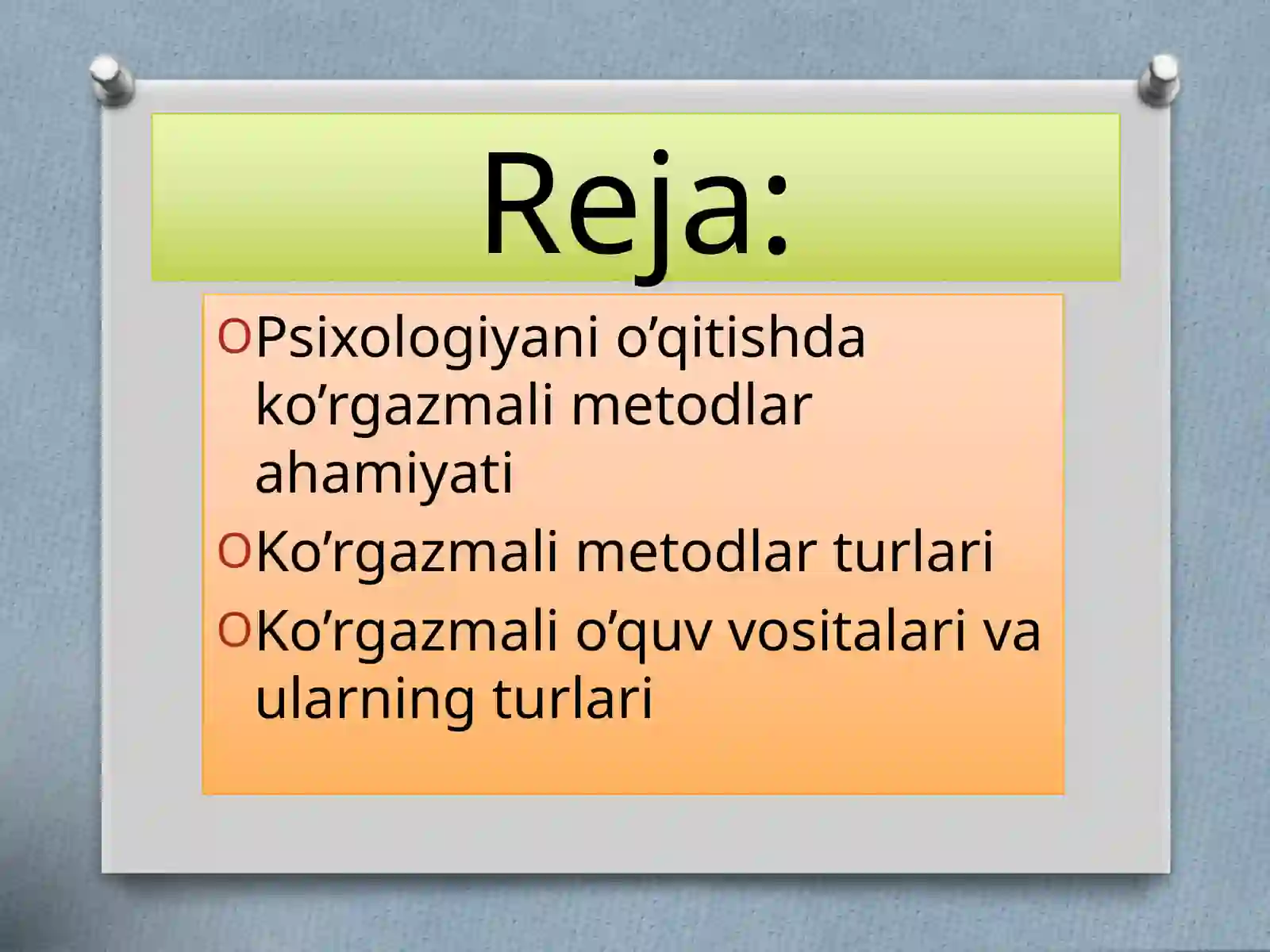 Reja:

Psixologiyani o’qitishda ko’rgazmali metodlar ahamiyati

Ko’rgazmali metodlar turlari

Ko’rgazmali o’quv vositalari va ularning turlari